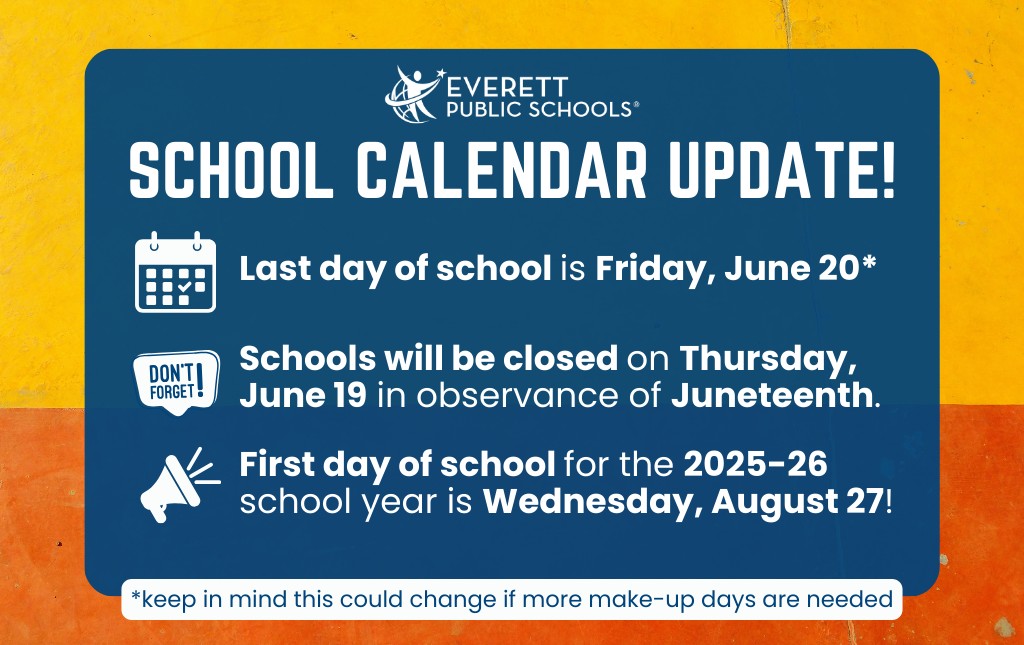 EVERETT
PUBLIC SCHOOLS®

SCHOOL CALENDAR UPDATE!

Last day of school is Friday, June 20*

DON'T FORGET!

Schools will be closed on Thursday, June 19 in observance of Juneteenth.

First day of school for the 2025-26 school year is Wednesday, August 27!

*keep in mind this could change if more make-up days are needed